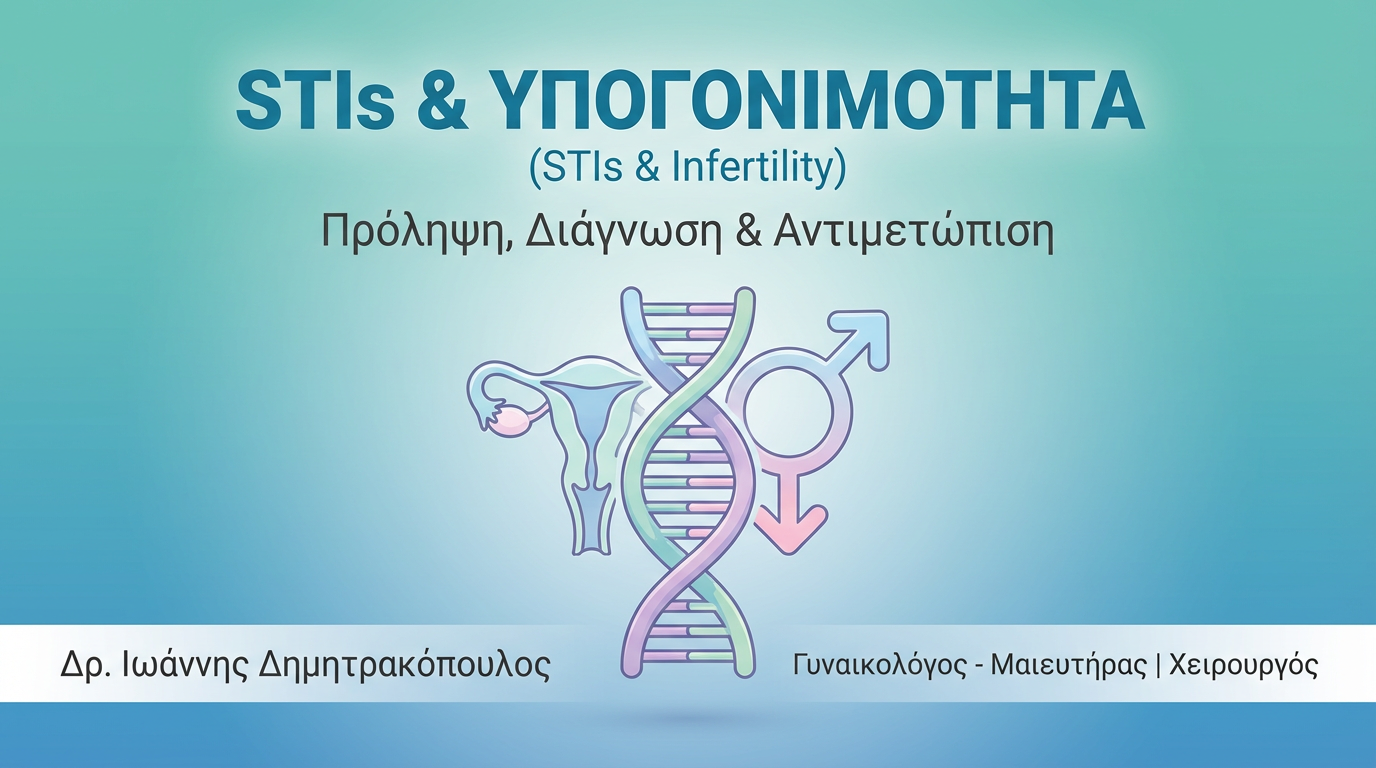 STIs & ΥΠΟΓΟΝΙΜΟΤΗΤΑ
(STIs & Infertility)
Πρόληψη, Διάγνωση & Αντιμετώπιση

Δρ. Ιωάννης Δημητρακόπουλος

Γυναικολόγος - Μαιευτήρας | Χειρουργός